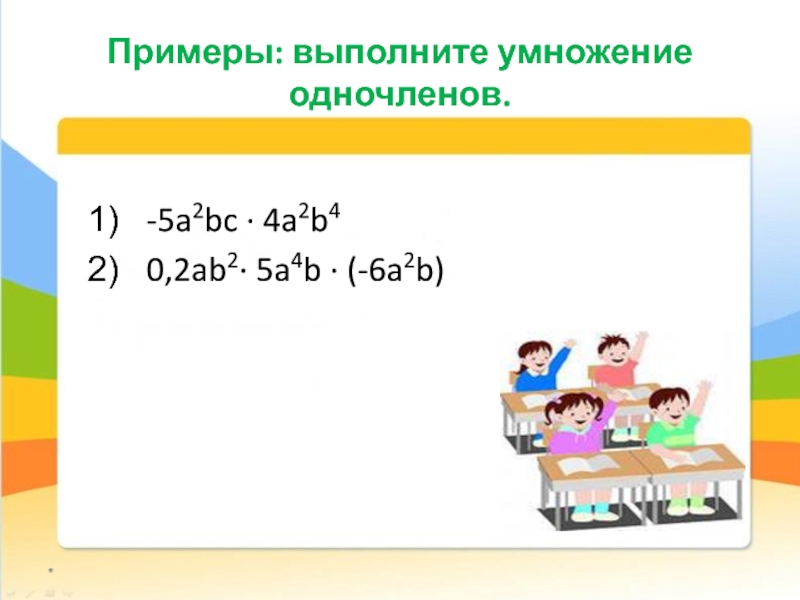 Примеры: выполните умножение одночленов.

1) $-5a^2bc \cdot 4a^2b^4$

2) $0,2ab^2 \cdot 5a^4b \cdot (-6a^2b)$